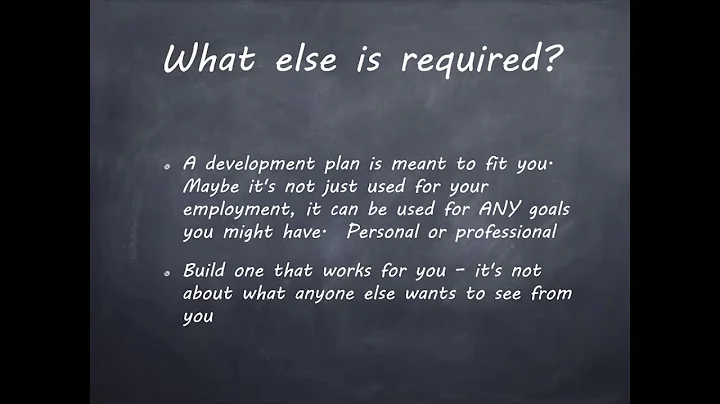 What else is required?

- A development plan is meant to fit you. Maybe it's not just used for your employment, it can be used for ANY goals you might have. Personal or professional

- Build one that works for you - it's not about what anyone else wants to see from you